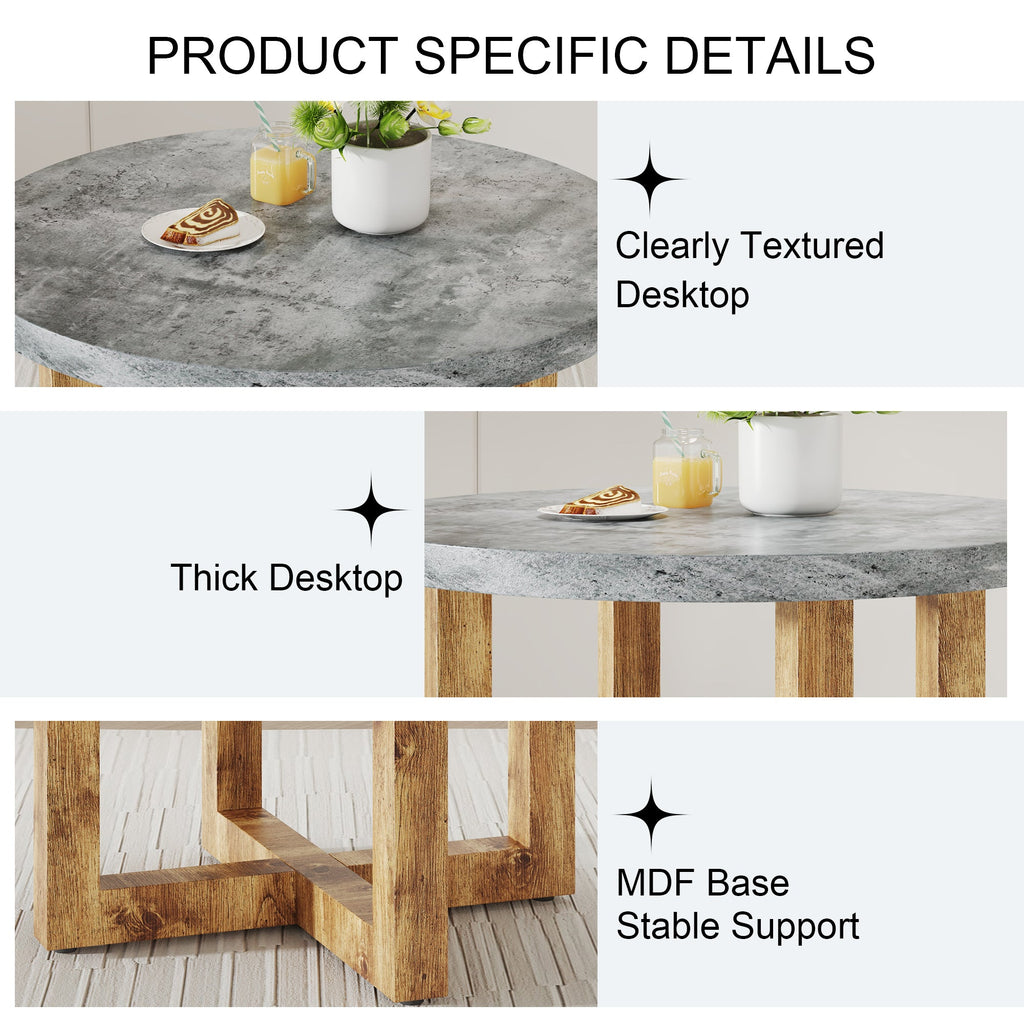 PRODUCT SPECIFIC DETAILS

Clearly Textured Desktop

Thick Desktop

MDF Base
Stable Support